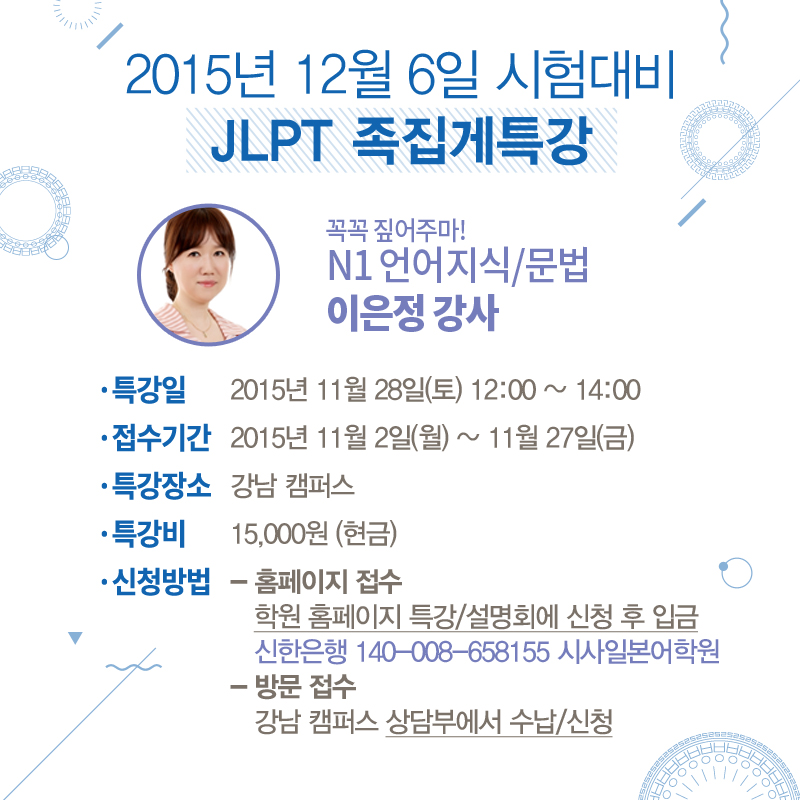 2015년 12월 6일 시험대비
JLPT 족집게특강

꼭꼭 짚어주마!
N1 언어지식/문법
이은정 강사

· 특강일 2015년 11월 28일(토) 12:00 ~ 14:00
· 접수기간 2015년 11월 2일(월) ~ 11월 27일(금)
· 특강장소 강남 캠퍼스
· 특강비 15,000원 (현금)
· 신청방법 – 홈페이지 접수
학원 홈페이지 특강/설명회에 신청 후 입금
신한은행 140-008-658155 시사일본어학원
– 방문 접수
강남 캠퍼스 상담부에서 수납/신청